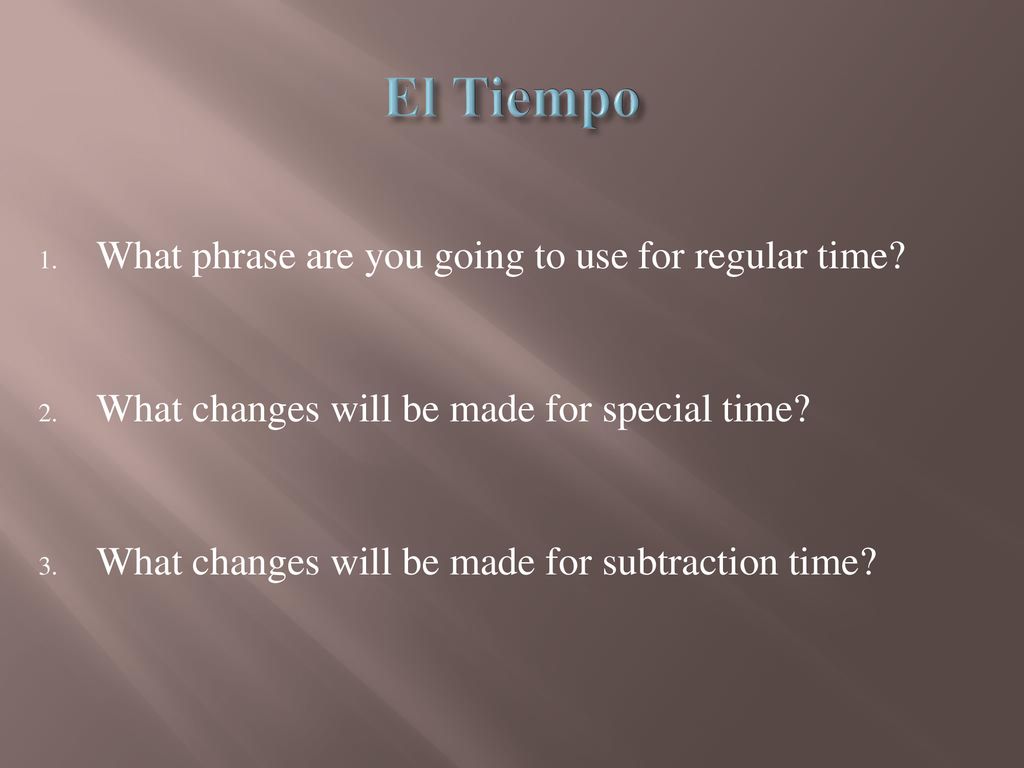 El Tiempo

1. What phrase are you going to use for regular time?

2. What changes will be made for special time?

3. What changes will be made for subtraction time?